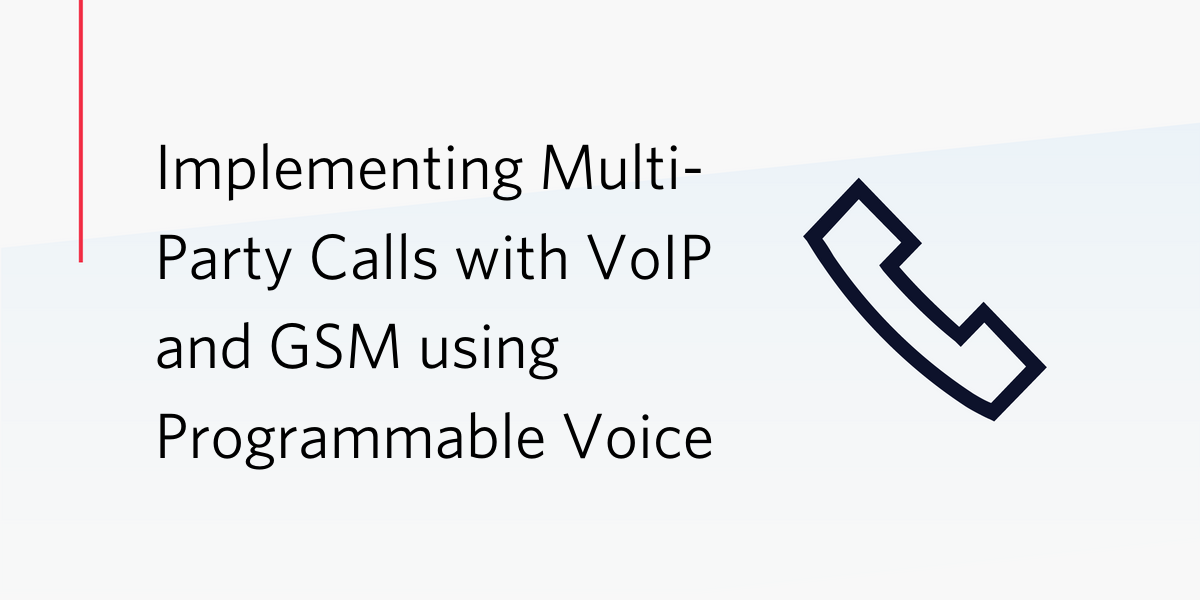 Implementing Multi-Party Calls with VoIP and GSM using Programmable Voice